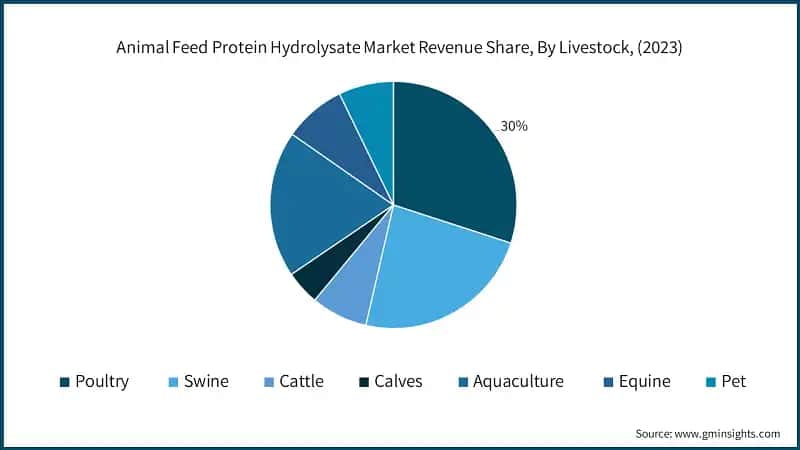 Animal Feed Protein Hydrolysate Market Revenue Share, By Livestock, (2023)

30%

Poultry Swine Cattle Calves Aquaculture Equine Pet

Source: www.gminsights.com